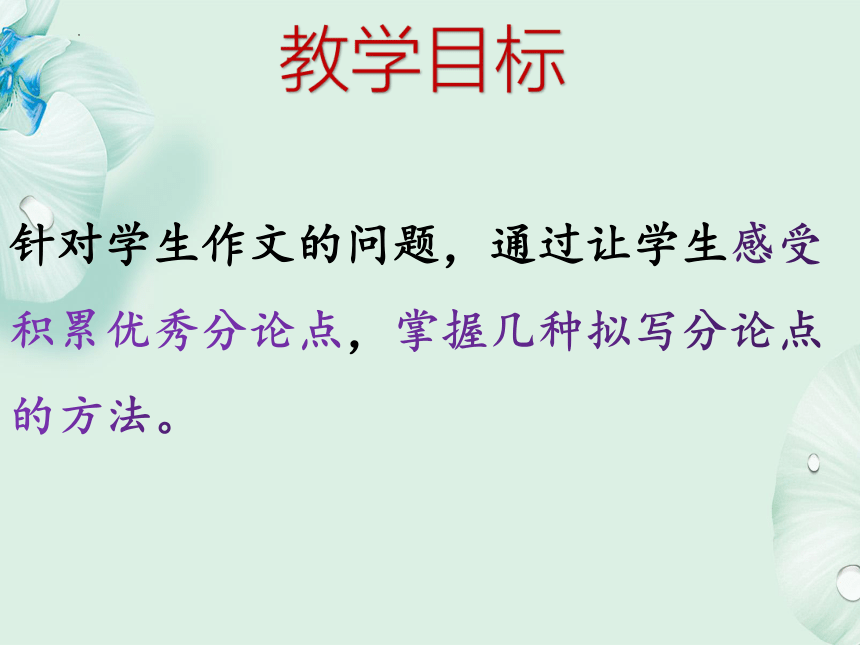 教学目标

针对学生作文的问题，通过让学生感受积累优秀分论点，掌握几种拟写分论点的方法。